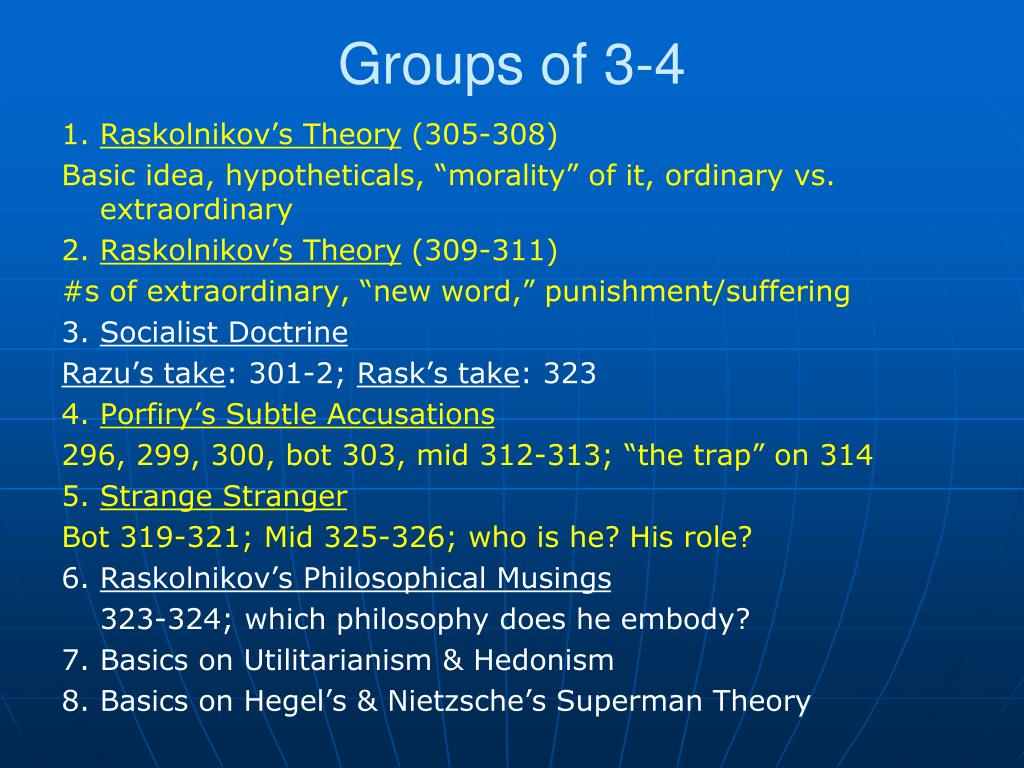 Groups of 3-4

1. Raskolnikov’s Theory (305-308)

Basic idea, hypotheticals, “morality” of it, ordinary vs. extraordinary

2. Raskolnikov’s Theory (309-311)

#s of extraordinary, “new word,” punishment/suffering

3. Socialist Doctrine

Razu’s take: 301-2; Rask’s take: 323

4. Porfiry’s Subtle Accusations

296, 299, 300, bot 303, mid 312-313; “the trap” on 314

5. Strange Stranger

Bot 319-321; Mid 325-326; who is he? His role?

6. Raskolnikov’s Philosophical Musings

323-324; which philosophy does he embody?

7. Basics on Utilitarianism & Hedonism

8. Basics on Hegel’s & Nietzsche’s Superman Theory